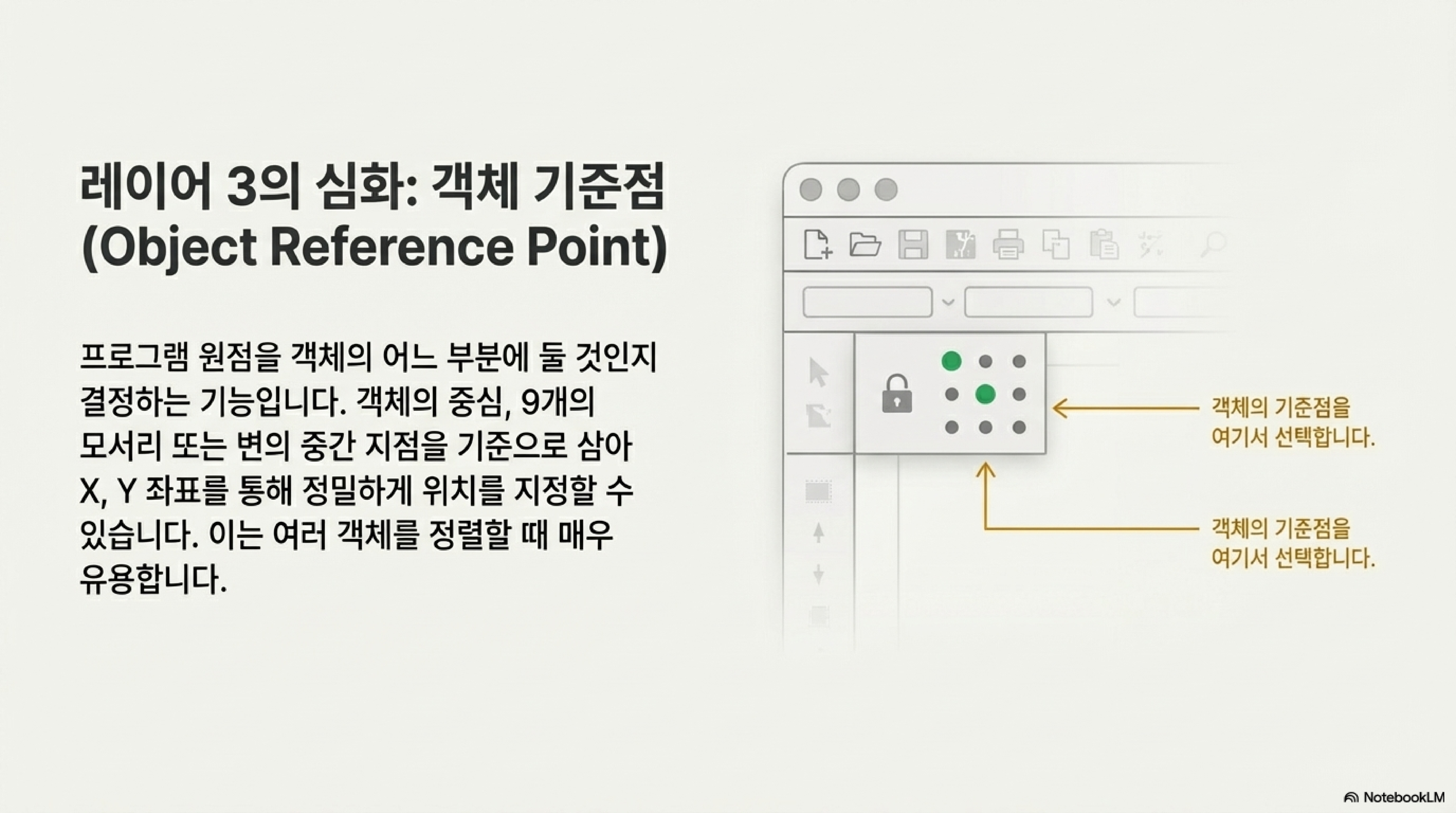 레이어 3의 심화: 객체 기준점 (Object Reference Point)

프로그램 원점을 객체의 어느 부분에 둘 것인지 결정하는 기능입니다. 객체의 중심, 9개의 모서리 또는 변의 중간 지점을 기준으로 삼아 X, Y 좌표를 통해 정밀하게 위치를 지정할 수 있습니다. 이는 여러 객체를 정렬할 때 매우 유용합니다.

객체의 기준점을 여기서 선택합니다.

객체의 기준점을 여기서 선택합니다.

NotebookLM